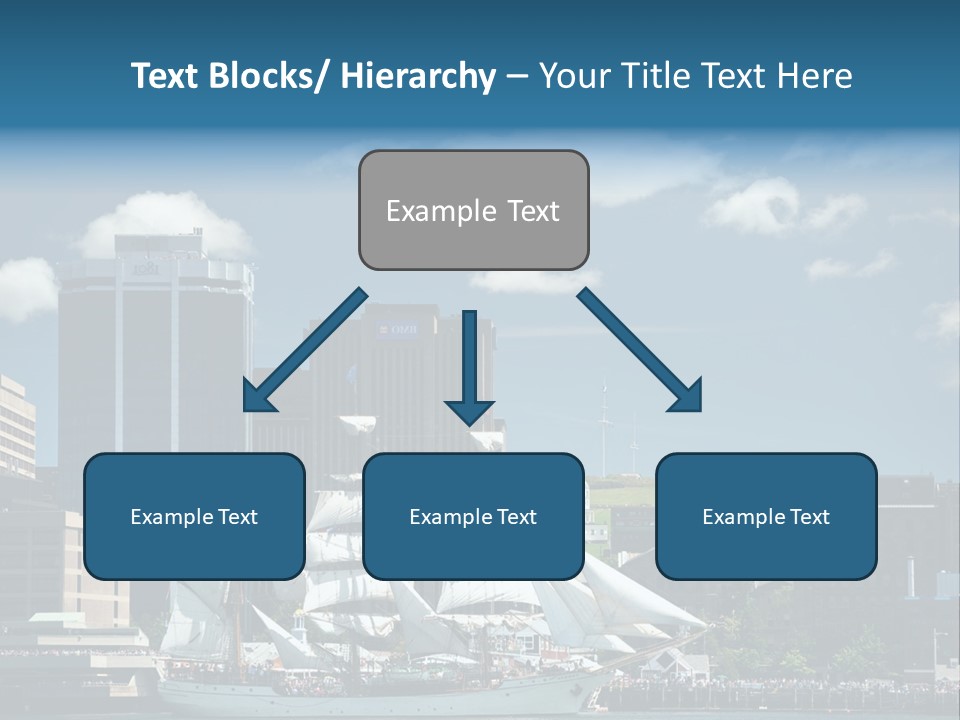 Text Blocks/ Hierarchy – Your Title Text Here

Example Text

Example Text

Example Text

Example Text